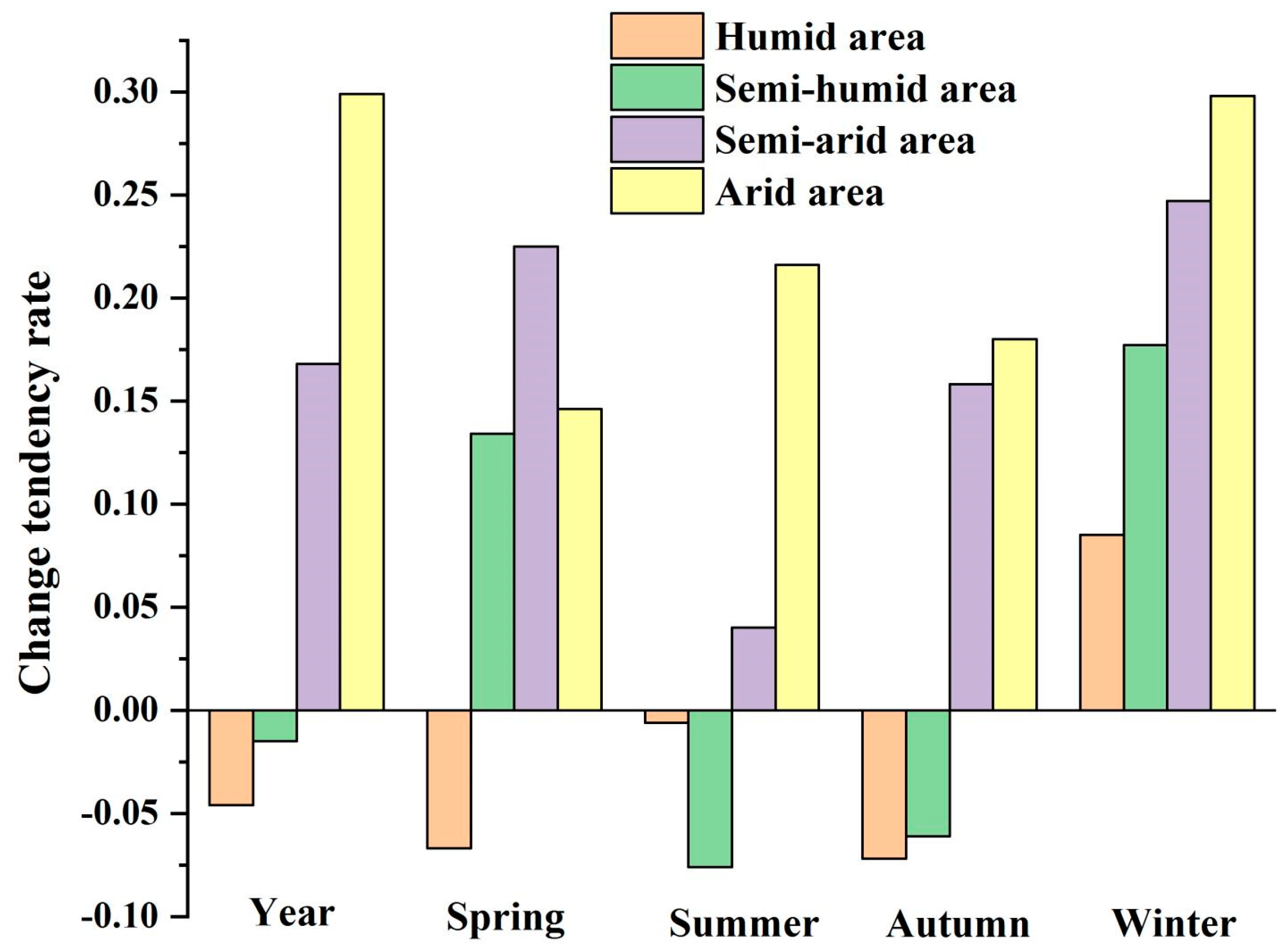 Humid area
Semi-humid area
Semi-arid area
Arid area

Change tendency rate

0.30
0.25
0.20
0.15
0.10
0.05
0.00
-0.05
-0.10

Year
Spring
Summer
Autumn
Winter